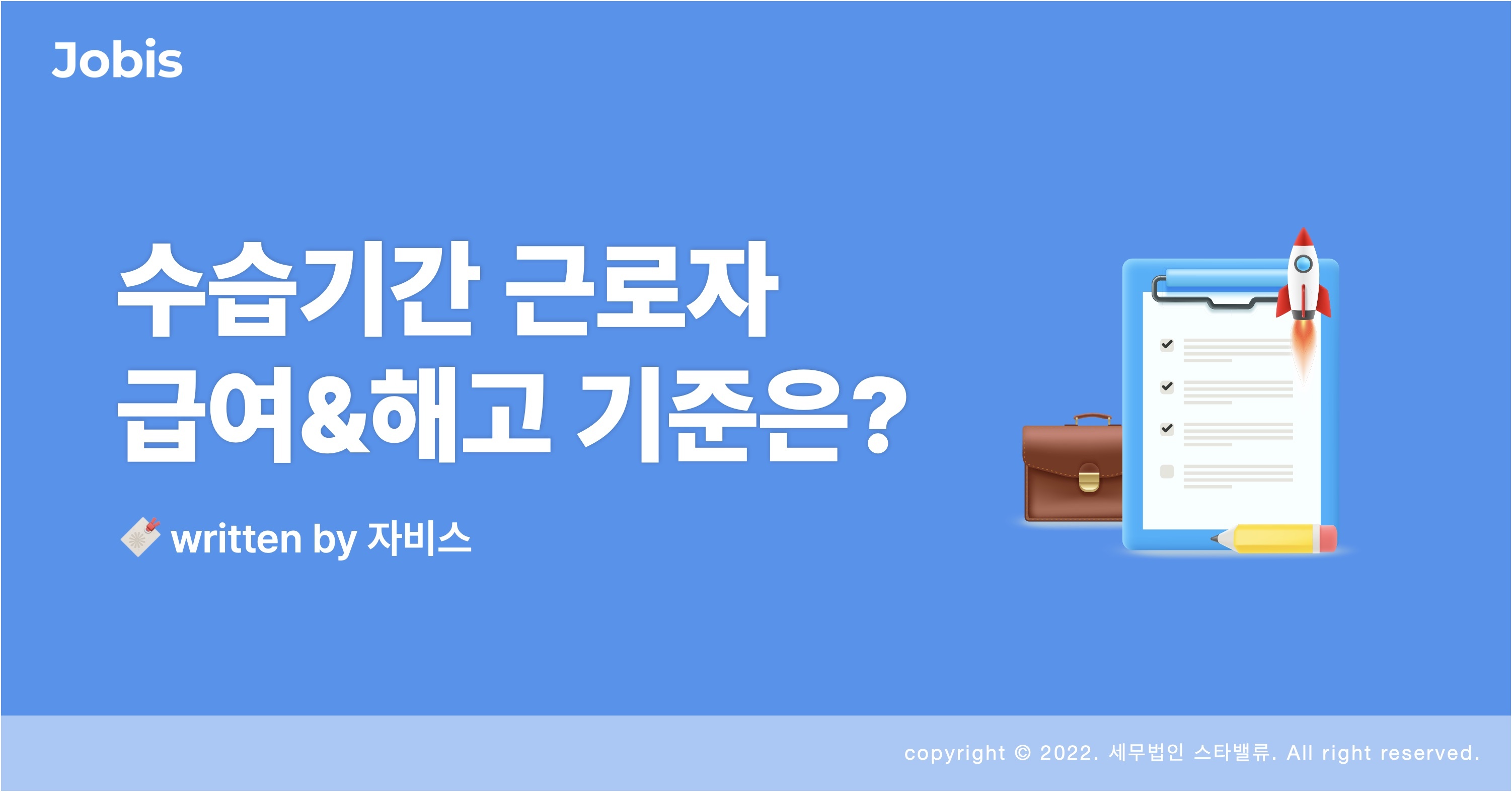 Jobis

수습기간 근로자 급여&해고 기준은?

written by 자비스

copyright © 2022. 세무법인 스타밸류. All right reserved.